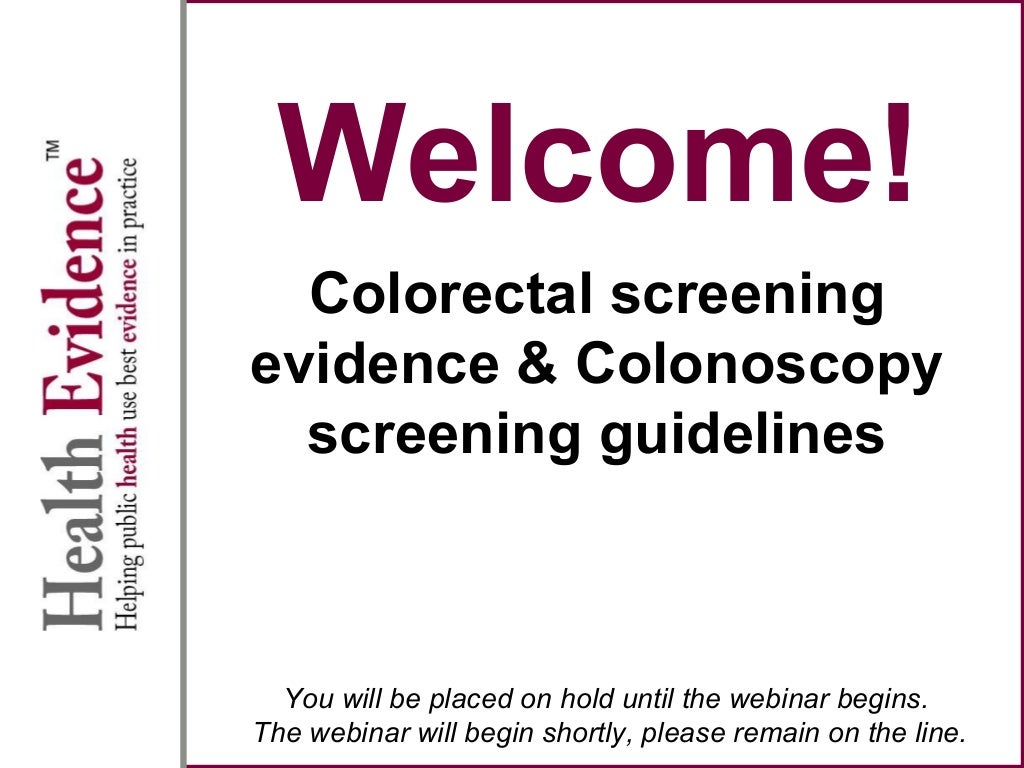 Health Evidence™
Helping public health use best evidence in practice

Welcome!

Colorectal screening evidence & Colonoscopy screening guidelines

You will be placed on hold until the webinar begins.
The webinar will begin shortly, please remain on the line.